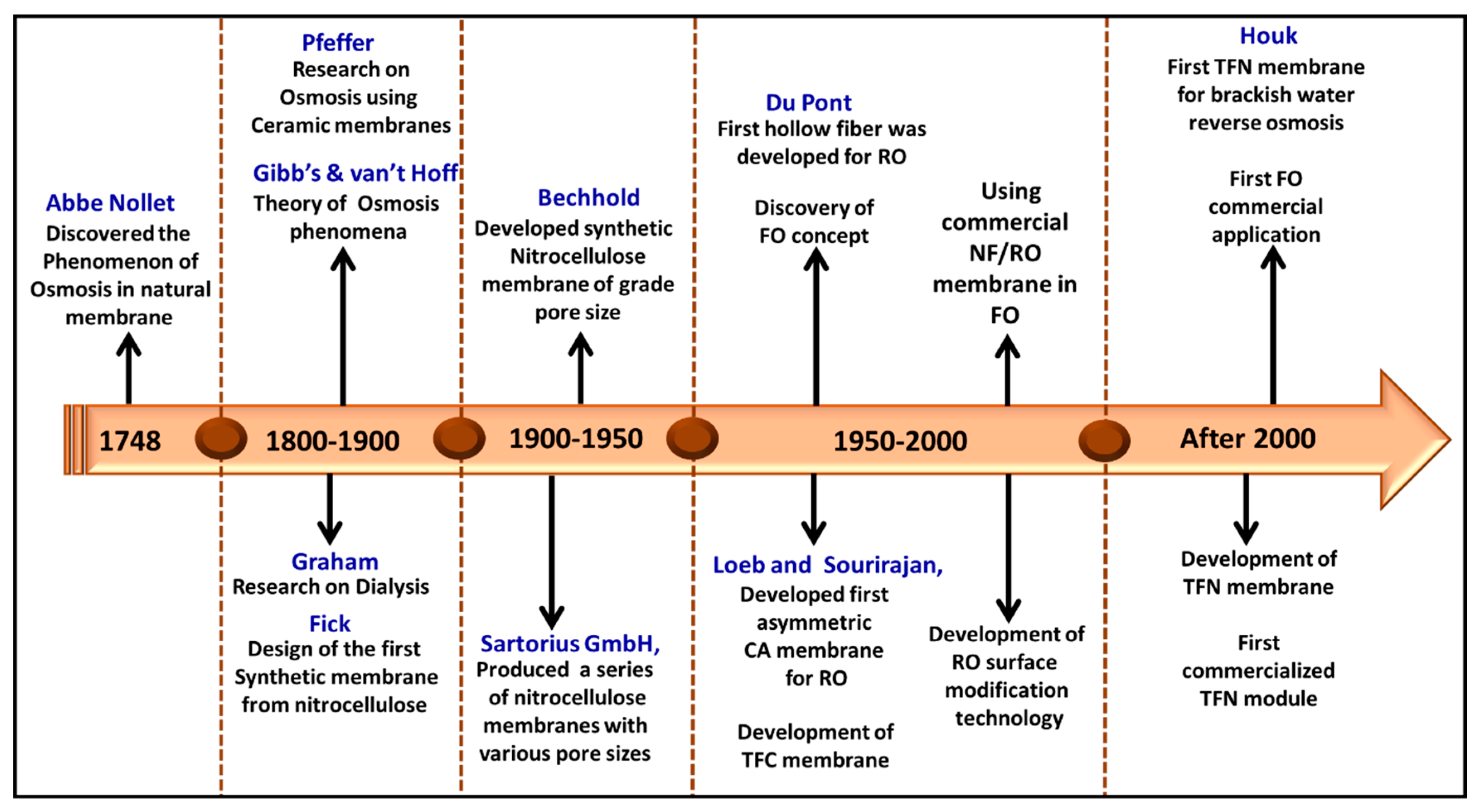 Abbe Nollet
Discovered the Phenomenon of Osmosis in natural membrane

1748

Pfeffer
Research on Osmosis using Ceramic membranes

Gibb's & van't Hoff
Theory of Osmosis phenomena

1800-1900

Graham
Research on Dialysis

Fick
Design of the first Synthetic membrane from nitrocellulose

Bechhold
Developed synthetic Nitrocellulose membrane of grade pore size

1900-1950

Sartorius GmbH,
Produced a series of nitrocellulose membranes with various pore sizes

Du Pont
First hollow fiber was developed for RO

Discovery of FO concept

Using commercial NF/RO membrane in FO

1950-2000

Loeb and Sourirajan,
Developed first asymmetric CA membrane for RO

Development of TFC membrane

Development of RO surface modification technology

Houk
First TFN membrane for brackish water reverse osmosis

First FO commercial application

After 2000

Development of TFN membrane

First commercialized TFN module